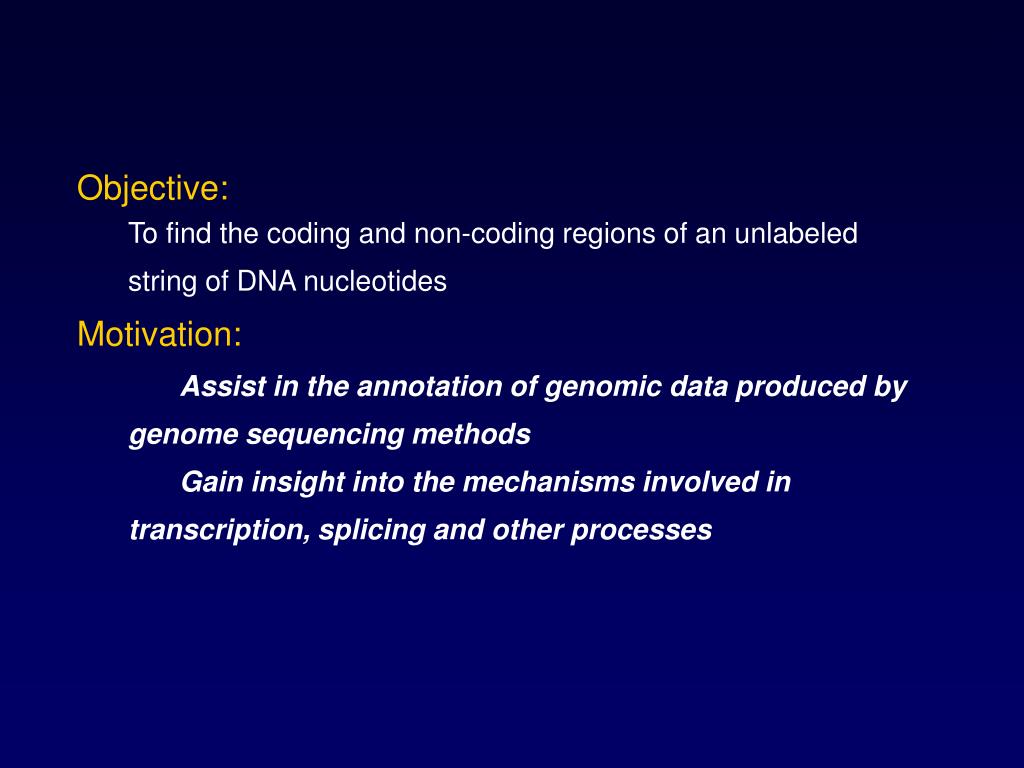 Objective:

To find the coding and non-coding regions of an unlabeled string of DNA nucleotides

Motivation:

Assist in the annotation of genomic data produced by genome sequencing methods

Gain insight into the mechanisms involved in transcription, splicing and other processes